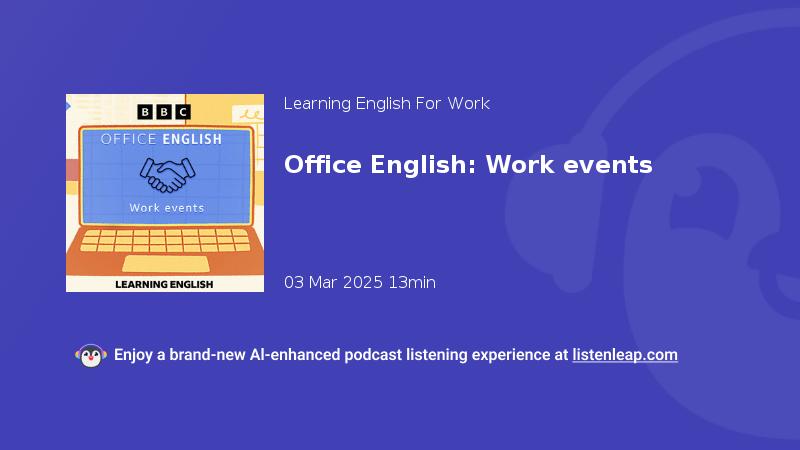 BBC

OFFICE ENGLISH

Work events

LEARNING ENGLISH

Learning English For Work

Office English: Work events

03 Mar 2025 13min

Enjoy a brand-new AI-enhanced podcast listening experience at listenleap.com